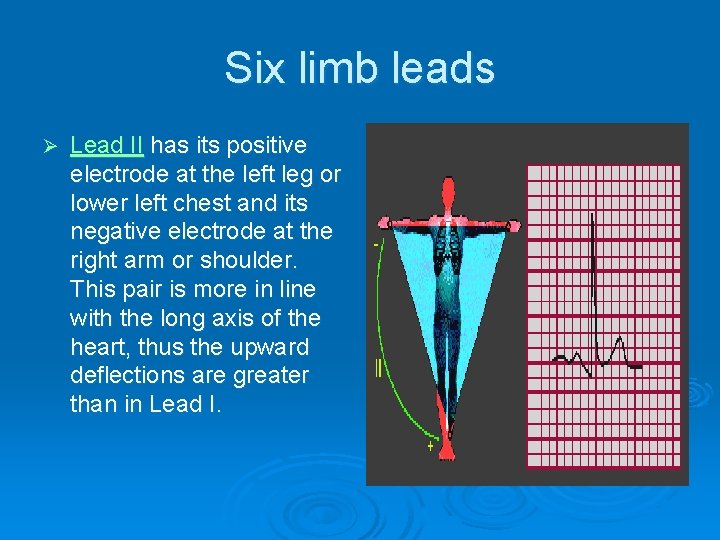 Six limb leads

➢ Lead II has its positive electrode at the left leg or lower left chest and its negative electrode at the right arm or shoulder. This pair is more in line with the long axis of the heart, thus the upward deflections are greater than in Lead I.

-
II
+